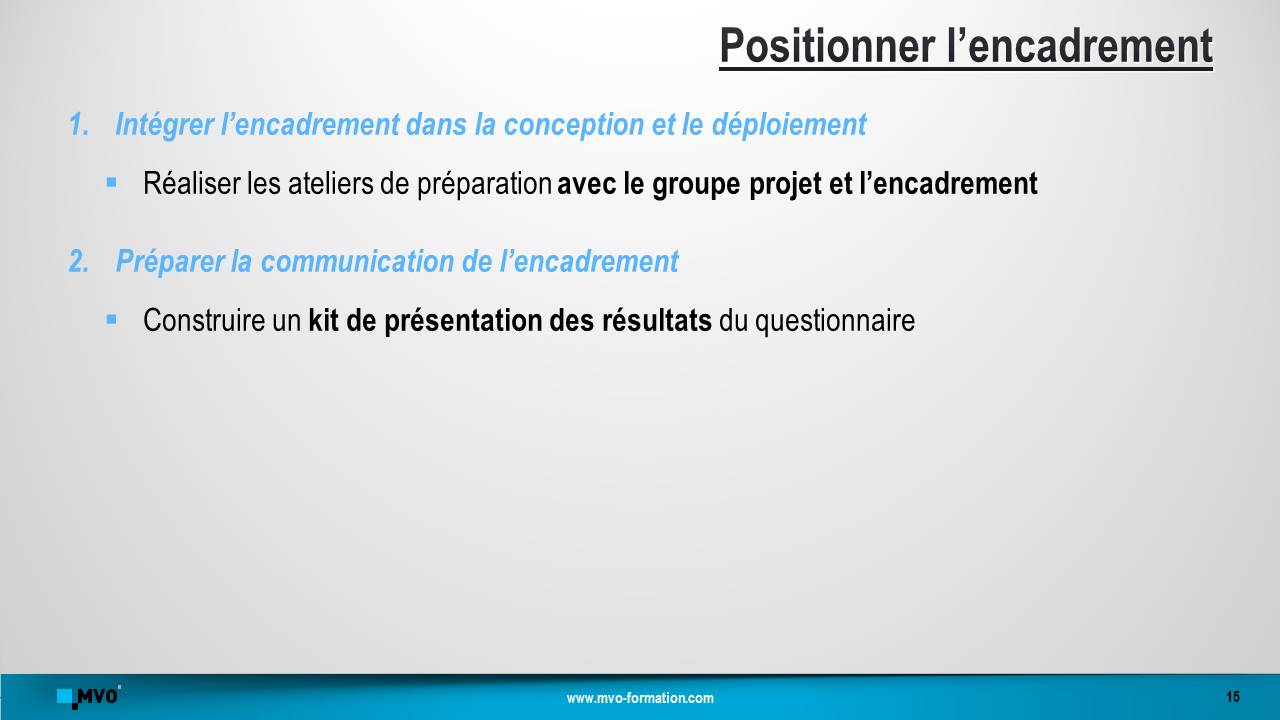 Positionner l’encadrement

1. Intégrer l’encadrement dans la conception et le déploiement

▪ Réaliser les ateliers de préparation avec le groupe projet et l’encadrement

2. Préparer la communication de l’encadrement

▪ Construire un kit de présentation des résultats du questionnaire

MVO

www.mvo-formation.com

15